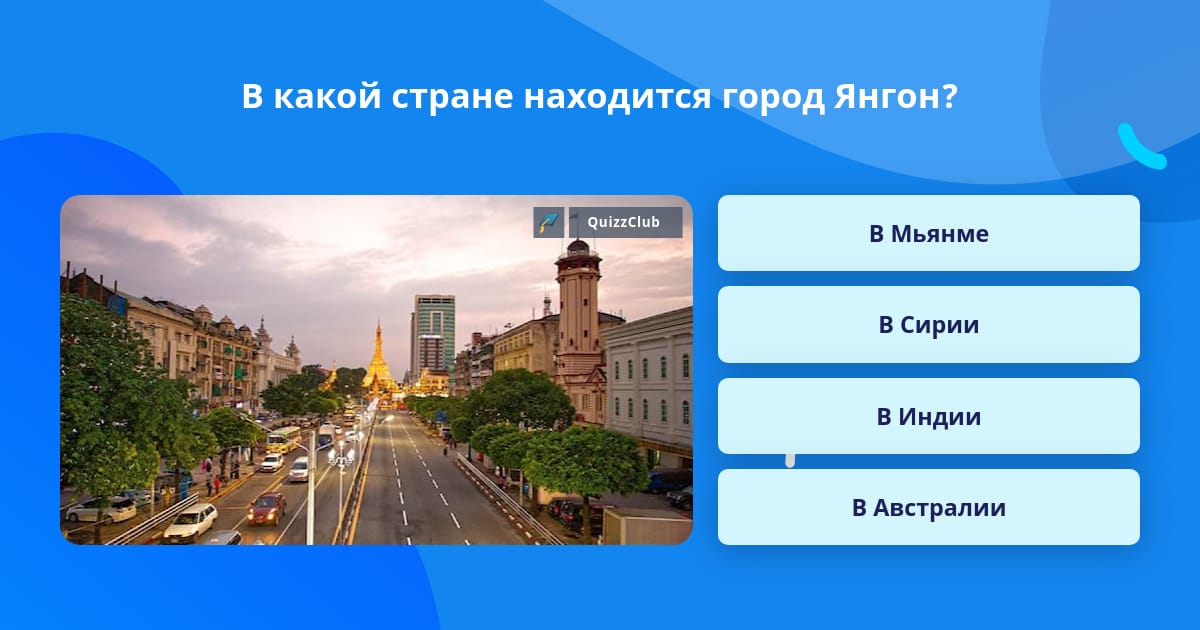 В какой стране находится город Янгон?

QuizzClub

В Мьянме

В Сирии

В Индии

В Австралии